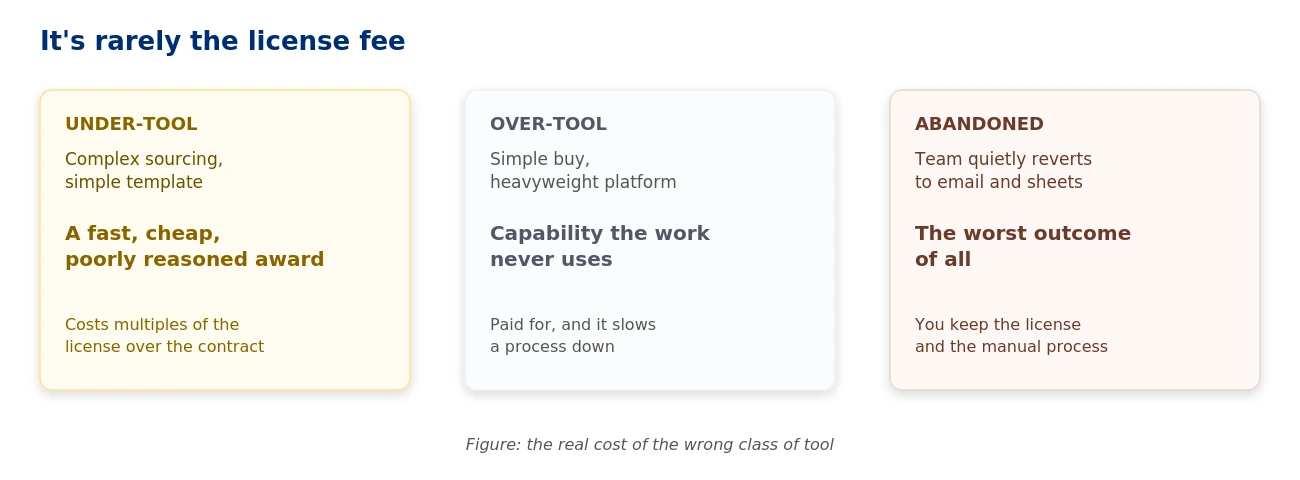 It's rarely the license fee

UNDER-TOOL

Complex sourcing, simple template

A fast, cheap, poorly reasoned award

Costs multiples of the license over the contract

OVER-TOOL

Simple buy, heavyweight platform

Capability the work never uses

Paid for, and it slows a process down

ABANDONED

Team quietly reverts to email and sheets

The worst outcome of all

You keep the license and the manual process

Figure: the real cost of the wrong class of tool